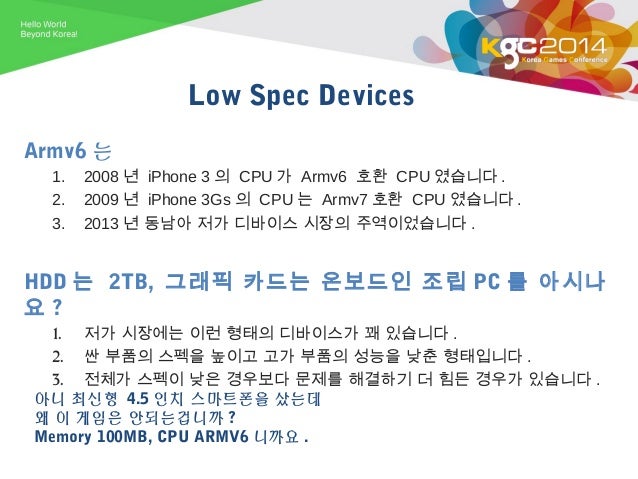 Hello World
Beyond Korea!

KGC2014
Korea Games Conference

Low Spec Devices

Armv6 는
1. 2008 년 iPhone 3 의 CPU 가 Armv6 호환 CPU 였습니다 .
2. 2009 년 iPhone 3Gs 의 CPU 는 Armv7 호환 CPU 였습니다 .
3. 2013 년 동남아 저가 디바이스 시장의 주역이었습니다 .

HDD 는 2TB, 그래픽 카드는 온보드인 조립 PC 를 아시나요 ?
1. 저가 시장에는 이런 형태의 디바이스가 꽤 있습니다 .
2. 싼 부품의 스펙을 높이고 고가 부품의 성능을 낮춘 형태입니다 .
3. 전체가 스펙이 낮은 경우보다 문제를 해결하기 더 힘든 경우가 있습니다 .

아니 최신형 4.5 인치 스마트폰을 샀는데
왜 이 게임은 안되는겁니까 ?
Memory 100MB, CPU ARMV6 니까요 .